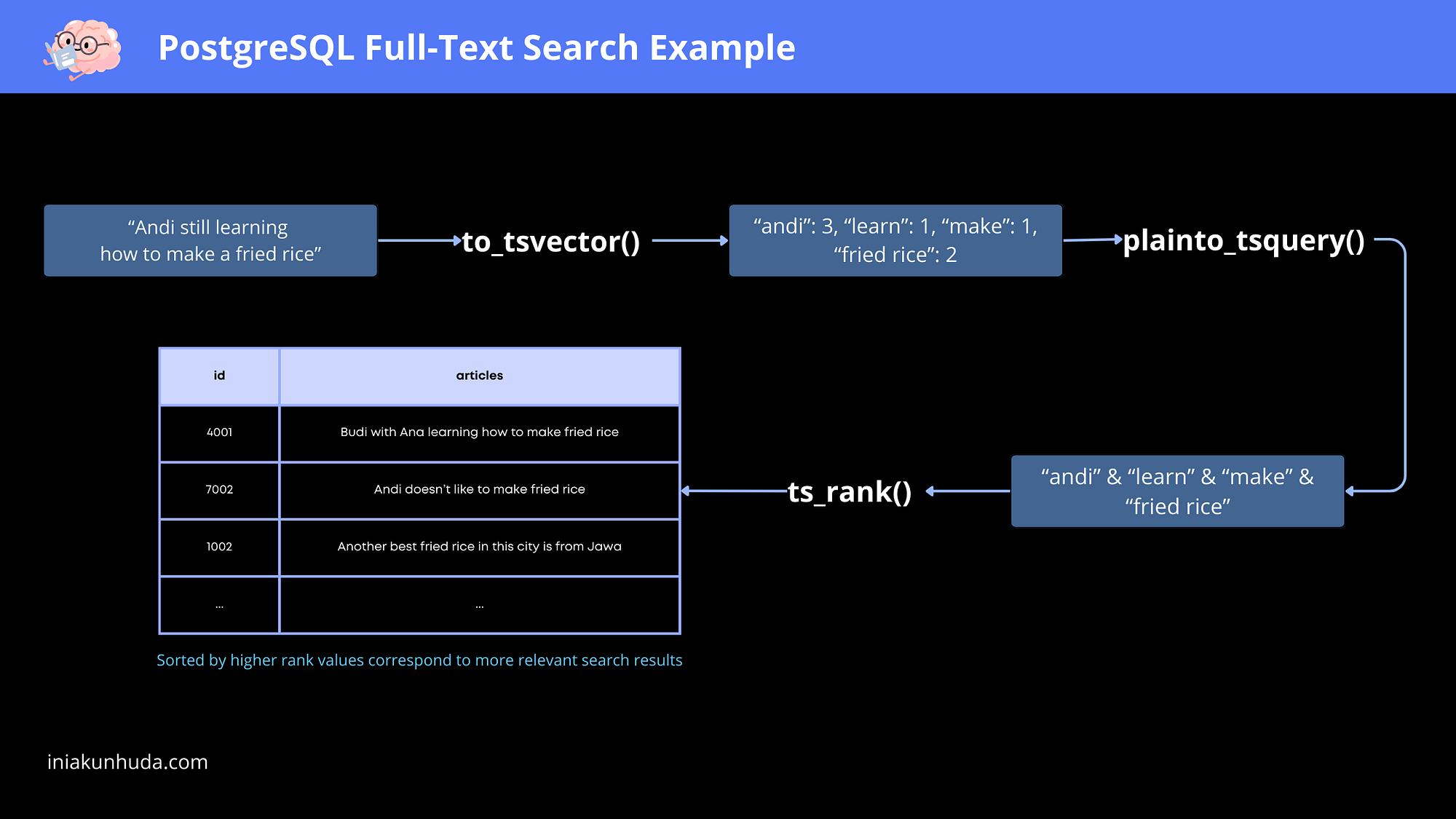 PostgreSQL Full-Text Search Example

“Andi still learning how to make a fried rice”

to_tsvector()

“andi”: 3, “learn”: 1, “make”: 1, “fried rice”: 2

plainto_tsquery()

“andi” & “learn” & “make” & “fried rice”

ts_rank()

| id | articles |
|---|---|
| 4001 | Budi with Ana learning how to make fried rice |
| 7002 | Andi doesn’t like to make fried rice |
| 1002 | Another best fried rice in this city is from Jawa |
| ... | ... |

Sorted by higher rank values correspond to more relevant search results

iniakunhuda.com